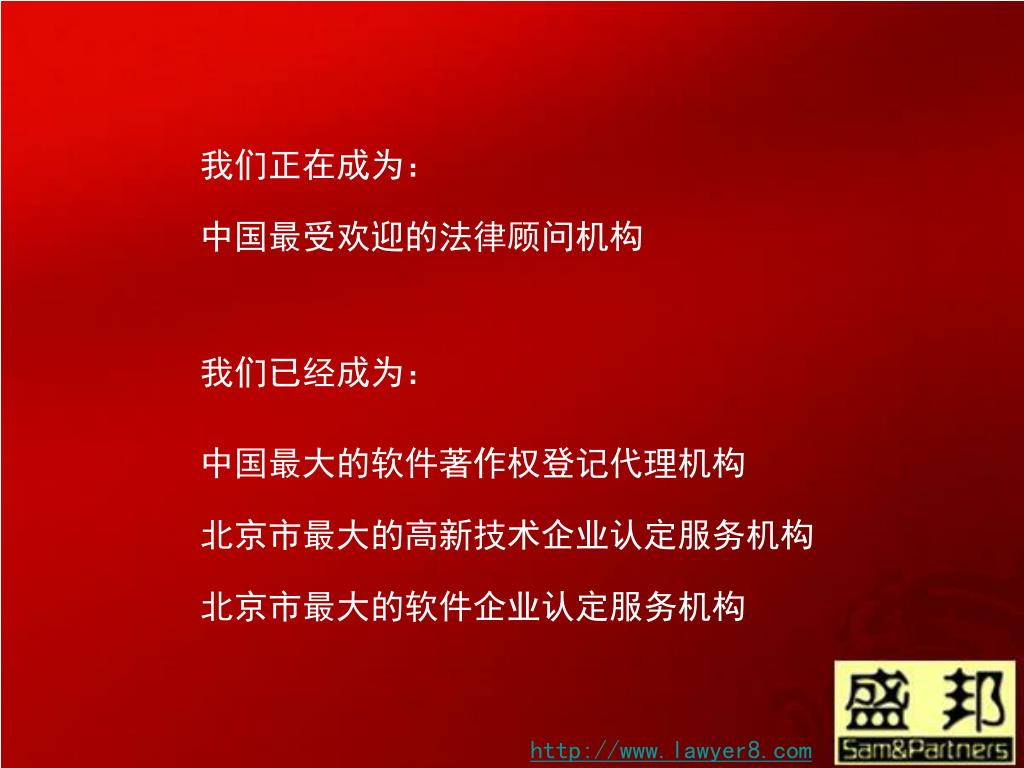 我们正在成为：

中国最受欢迎的法律顾问机构

我们已经成为：

中国最大的软件著作权登记代理机构

北京市最大的高新技术企业认定服务机构

北京市最大的软件企业认定服务机构

http://www.lawyer8.com

盛邦
Sam&Partners